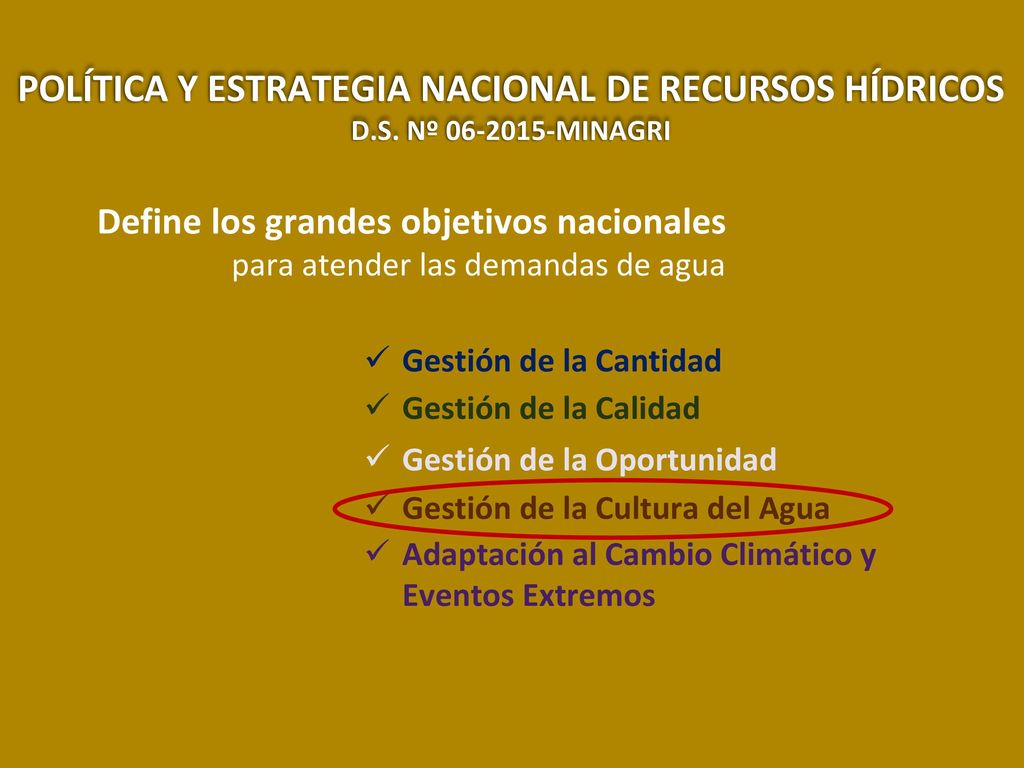 POLÍTICA Y ESTRATEGIA NACIONAL DE RECURSOS HÍDRICOS
D.S. Nº 06-2015-MINAGRI

Define los grandes objetivos nacionales
para atender las demandas de agua

✓ Gestión de la Cantidad
✓ Gestión de la Calidad
✓ Gestión de la Oportunidad
✓ Gestión de la Cultura del Agua
✓ Adaptación al Cambio Climático y Eventos Extremos